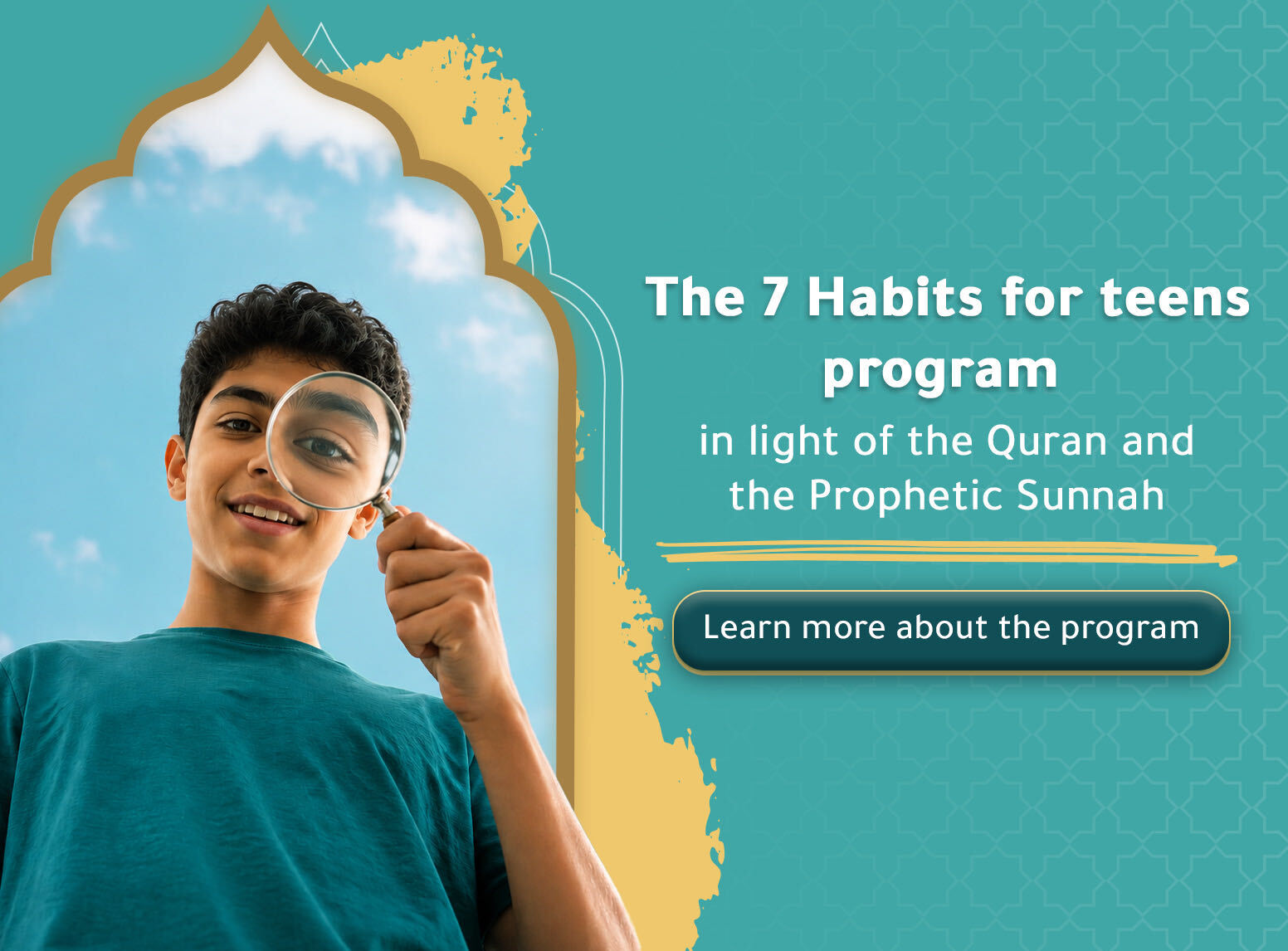 The 7 Habits for teens program

in light of the Quran and the Prophetic Sunnah

Learn more about the program